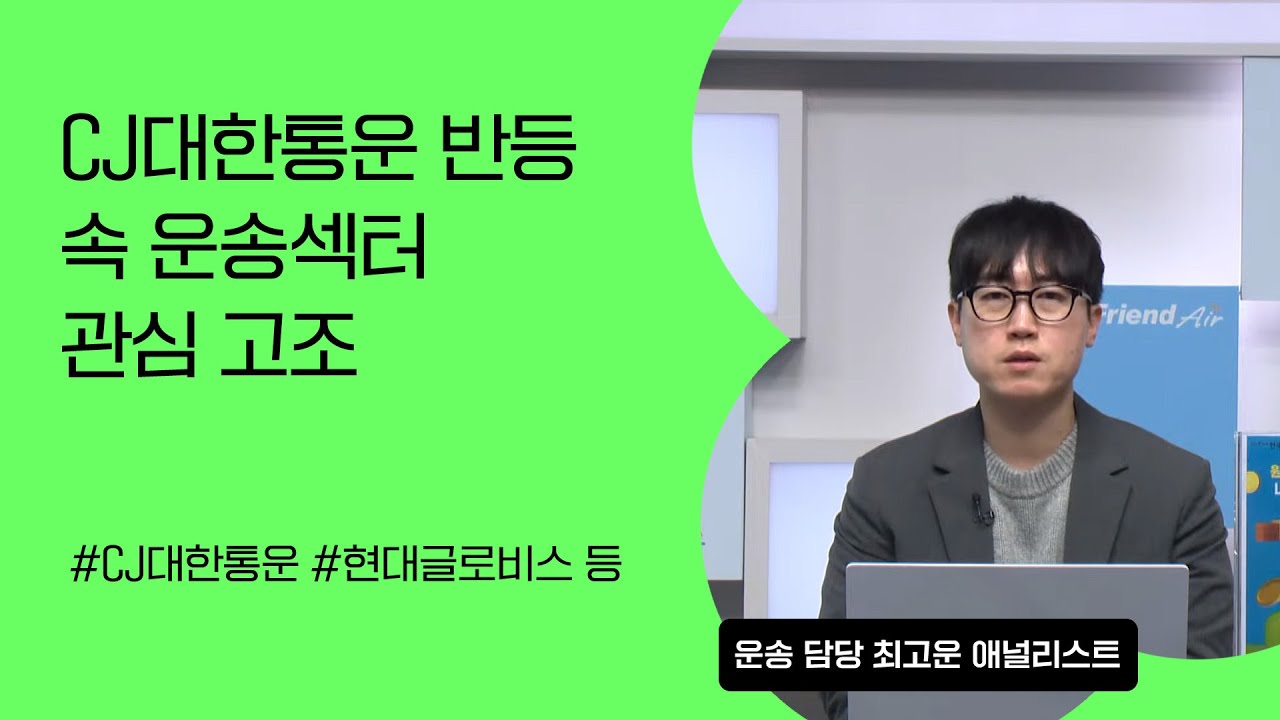 CJ대한통운 반등 속 운송섹터 관심 고조

#CJ대한통운 #현대글로비스 등

Friend Air

운송 담당 최고운 애널리스트